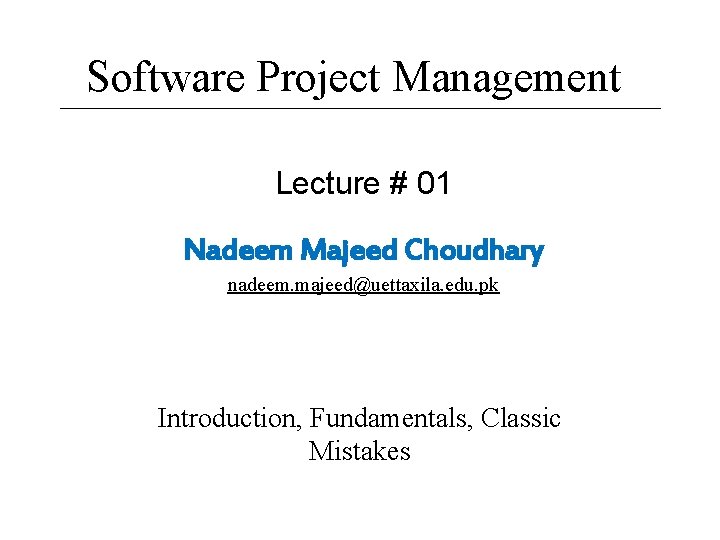 Software Project Management

Lecture # 01

Nadeem Majeed Choudhary

nadeem.majeed@uettaxila.edu.pk

Introduction, Fundamentals, Classic Mistakes